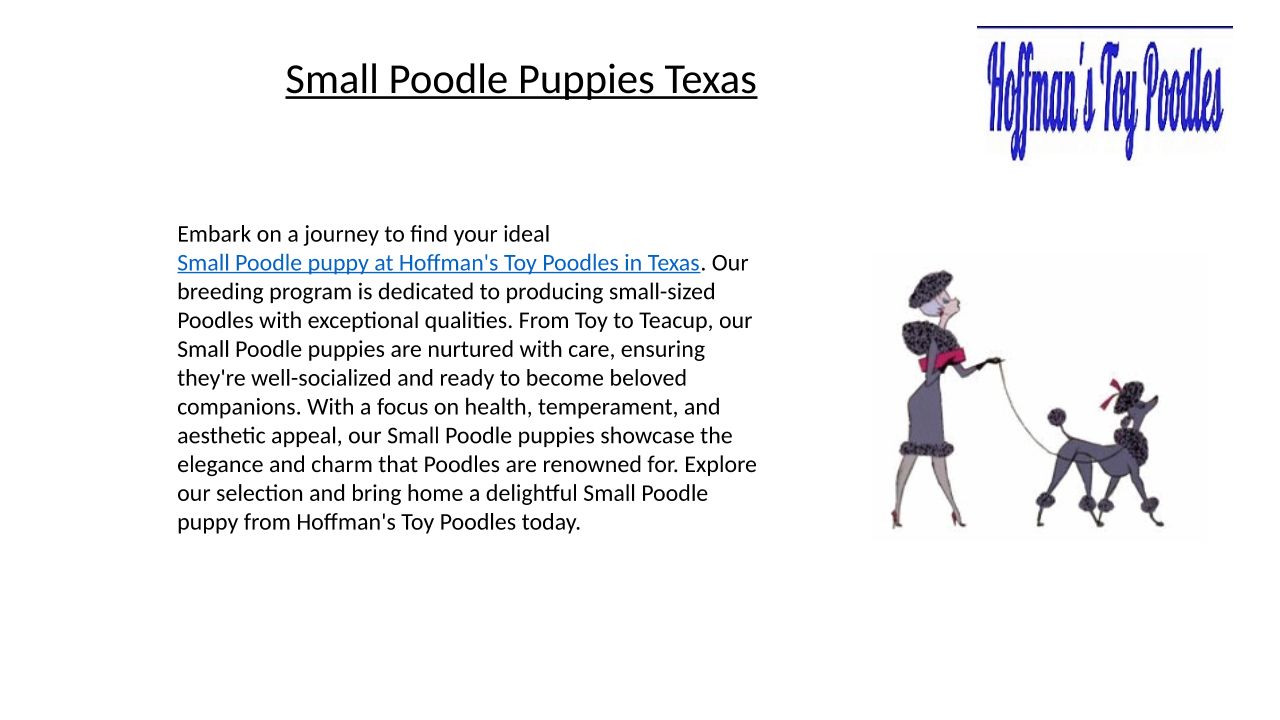 Small Poodle Puppies Texas

Hoffman's Toy Poodles

Embark on a journey to find your ideal Small Poodle puppy at Hoffman's Toy Poodles in Texas. Our breeding program is dedicated to producing small-sized Poodles with exceptional qualities. From Toy to Teacup, our Small Poodle puppies are nurtured with care, ensuring they're well-socialized and ready to become beloved companions. With a focus on health, temperament, and aesthetic appeal, our Small Poodle puppies showcase the elegance and charm that Poodles are renowned for. Explore our selection and bring home a delightful Small Poodle puppy from Hoffman's Toy Poodles today.